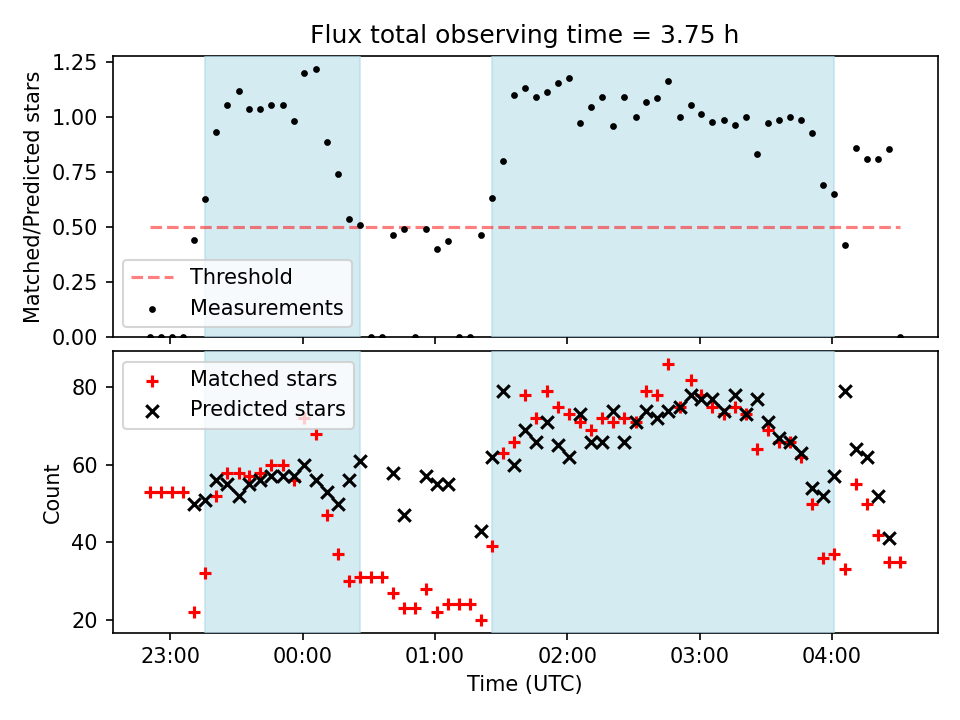 Flux total observing time = 3.75 h

Matched/Predicted stars

1.25
1.00
0.75
0.50
0.25
0.00

Threshold
Measurements

Count

80
60
40
20

Matched stars
Predicted stars

23:00
00:00
01:00
02:00
03:00
04:00

Time (UTC)